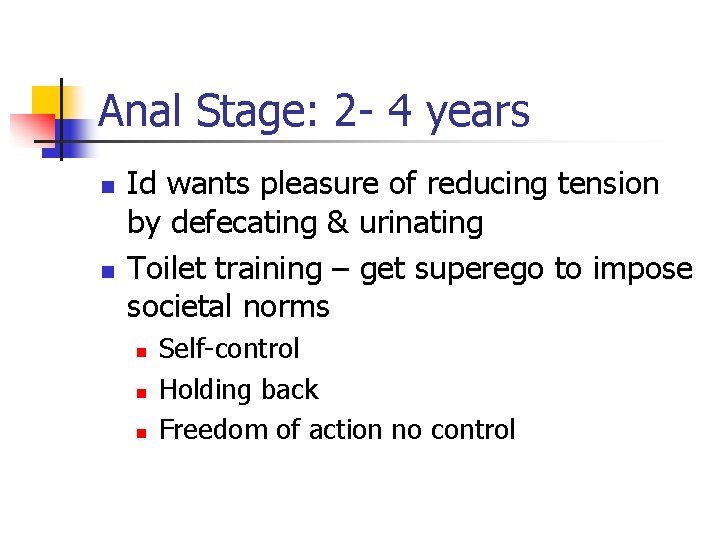 Anal Stage: 2- 4 years

- Id wants pleasure of reducing tension by defecating & urinating
- Toilet training – get superego to impose societal norms
  - Self-control
  - Holding back
  - Freedom of action no control